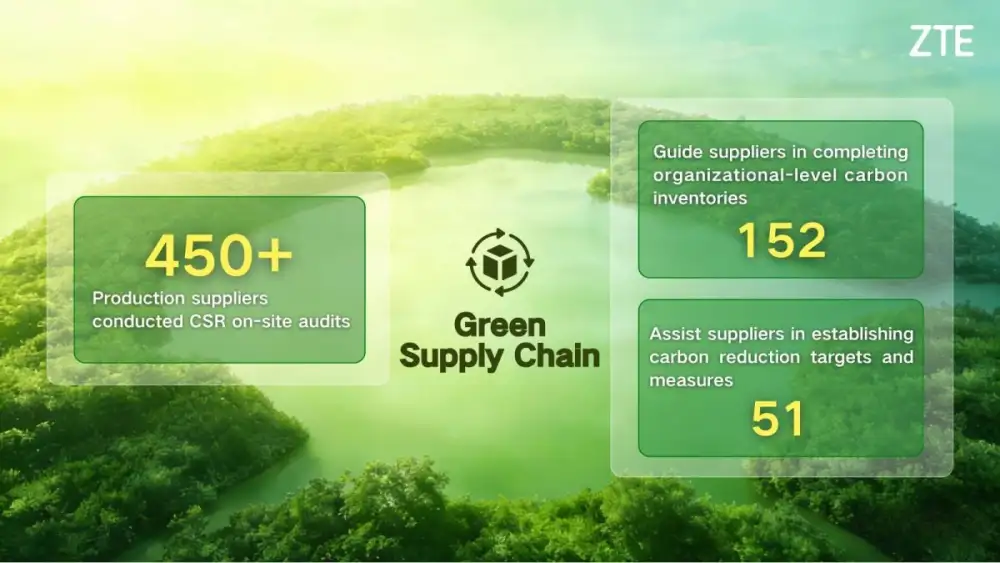 ZTE

450+
Production suppliers conducted CSR on-site audits

Green Supply Chain

Guide suppliers in completing organizational-level carbon inventories
152

Assist suppliers in establishing carbon reduction targets and measures
51